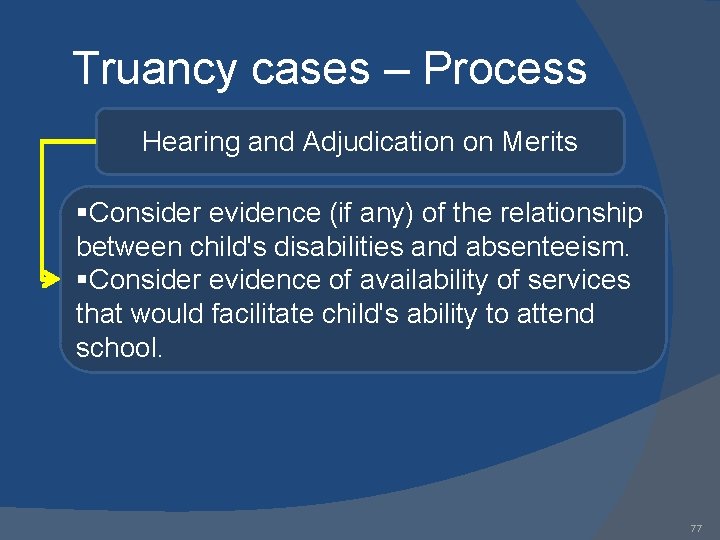 Truancy cases – Process

Hearing and Adjudication on Merits

▪Consider evidence (if any) of the relationship between child's disabilities and absenteeism.
▪Consider evidence of availability of services that would facilitate child's ability to attend school.

77